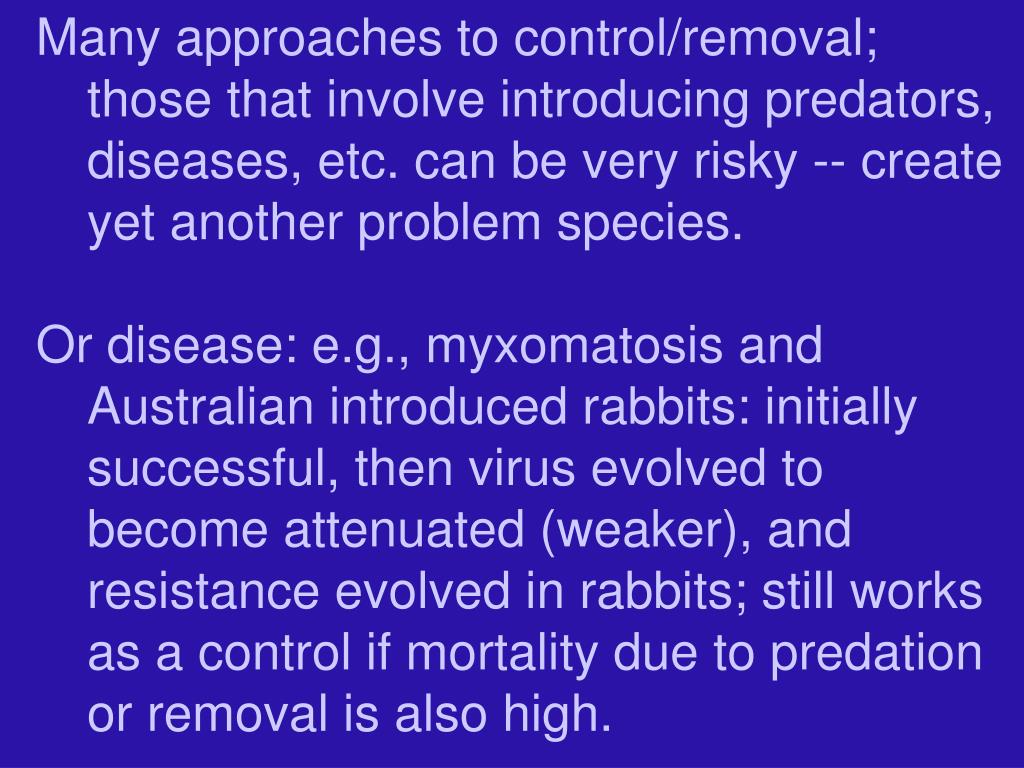 Many approaches to control/removal; those that involve introducing predators, diseases, etc. can be very risky -- create yet another problem species.

Or disease: e.g., myxomatosis and Australian introduced rabbits: initially successful, then virus evolved to become attenuated (weaker), and resistance evolved in rabbits; still works as a control if mortality due to predation or removal is also high.